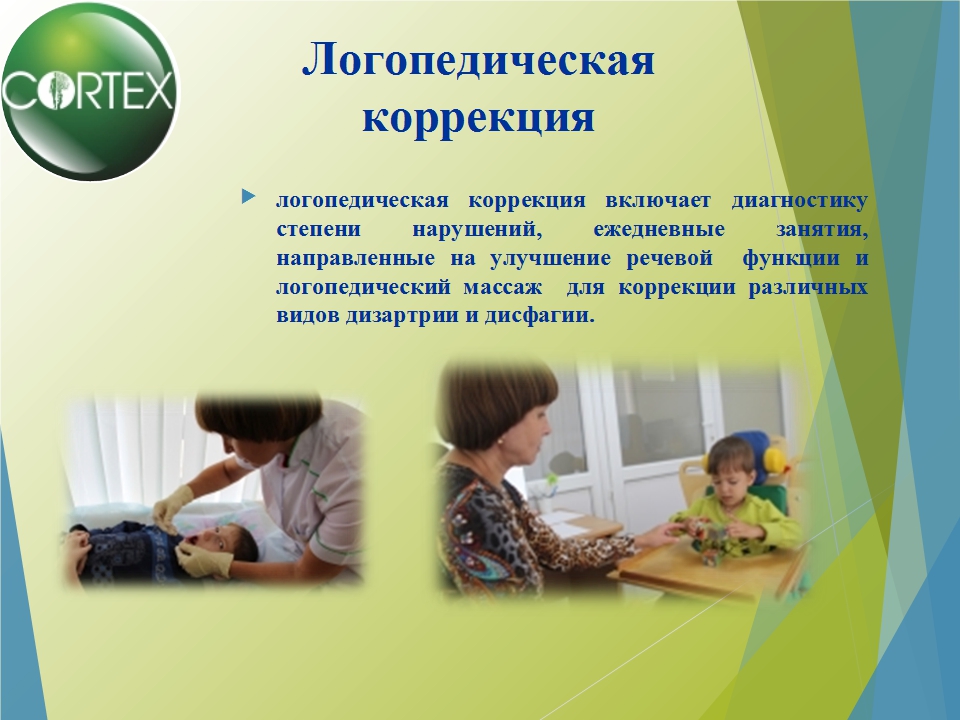 CORTEX

Логопедическая коррекция

логопедическая коррекция включает диагностику степени нарушений, ежедневные занятия, направленные на улучшение речевой функции и логопедический массаж для коррекции различных видов дизартрии и дисфагии.